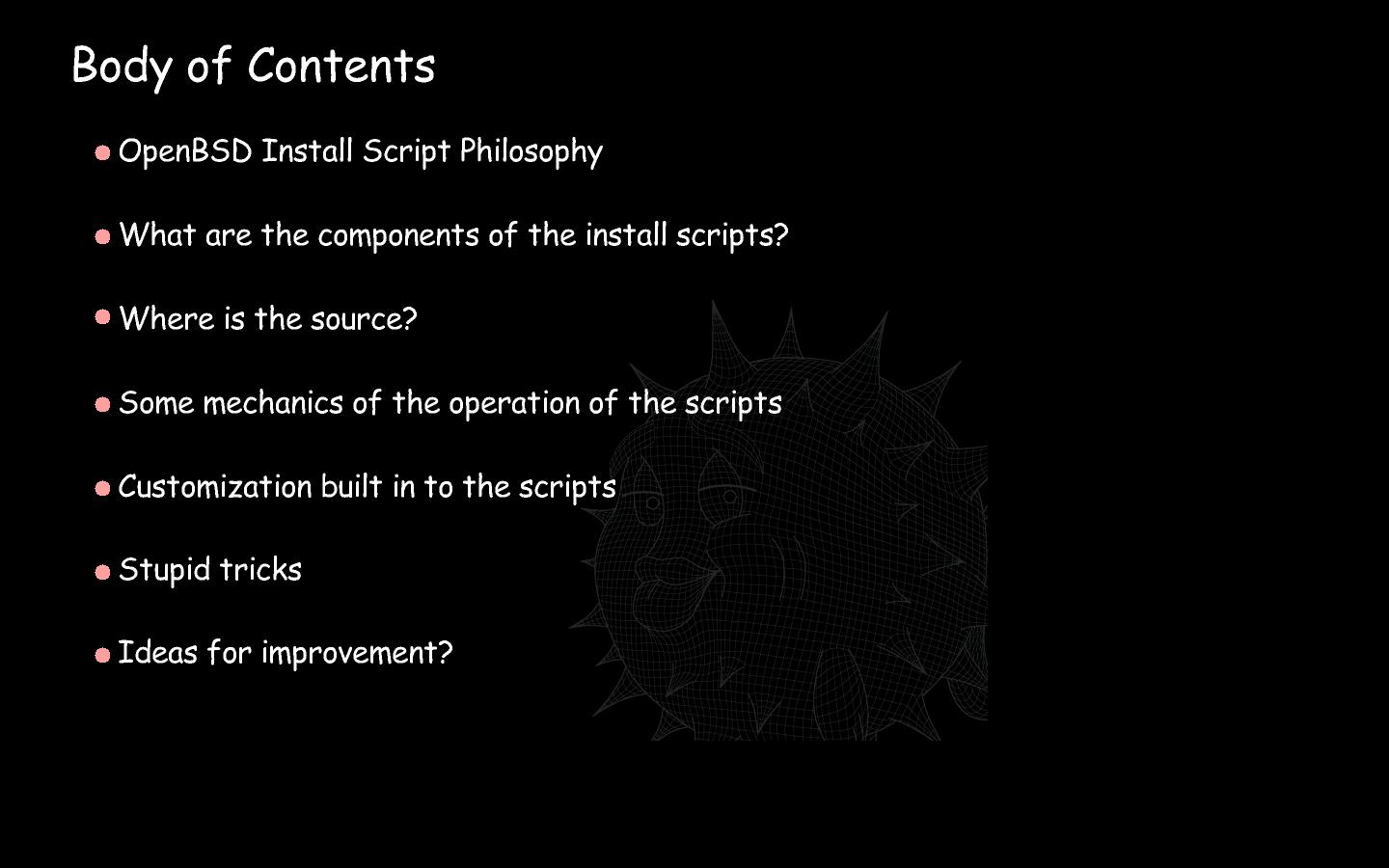 Body of Contents

- OpenBSD Install Script Philosophy
- What are the components of the install scripts?
- Where is the source?
- Some mechanics of the operation of the scripts
- Customization built in to the scripts
- Stupid tricks
- Ideas for improvement?